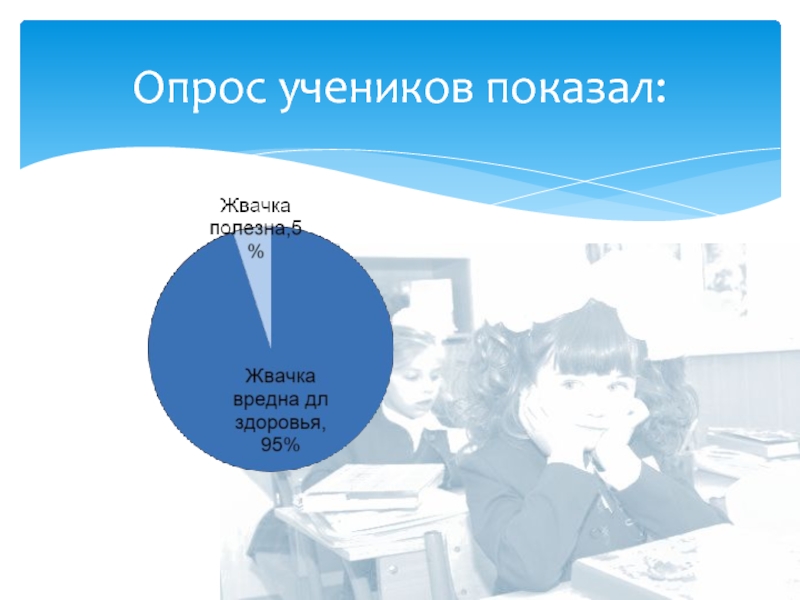 Опрос учеников показал:

Жвачка полезна,5 %

Жвачка вредна дл здоровья, 95%